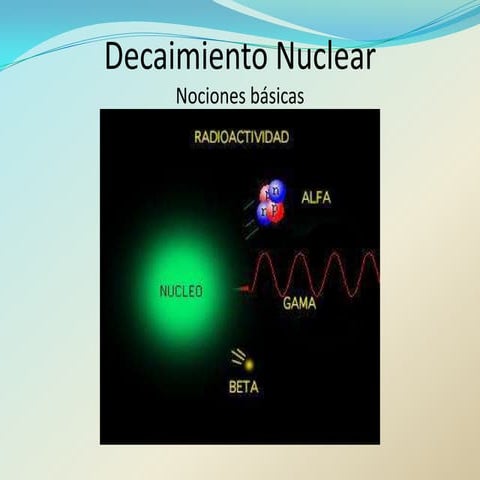 Decaimiento Nuclear

Nociones básicas

RADIOACTIVIDAD

p n
n p

ALFA

NUCLEO

GAMA

BETA